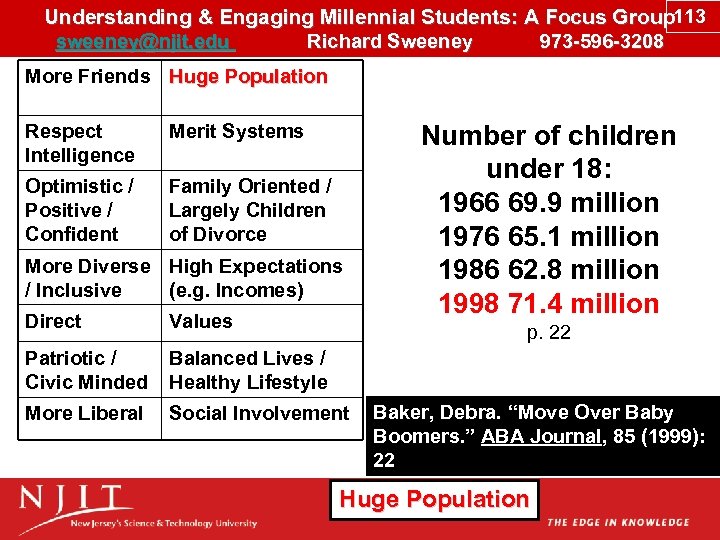 Understanding & Engaging Millennial Students: A Focus Group 113
sweeney@njit.edu Richard Sweeney 973-596-3208

| More Friends | Huge Population |
|---|---|
| Respect Intelligence | Merit Systems |
| Optimistic / Positive / Confident | Family Oriented / Largely Children of Divorce |
| More Diverse / Inclusive | High Expectations (e.g. Incomes) |
| Direct | Values |
| Patriotic / Civic Minded | Balanced Lives / Healthy Lifestyle |
| More Liberal | Social Involvement |

Number of children under 18:
1966 69.9 million
1976 65.1 million
1986 62.8 million
1998 71.4 million
p. 22

Baker, Debra. “Move Over Baby Boomers.” ABA Journal, 85 (1999): 22

NJIT
New Jersey's Science & Technology University

Huge Population

THE EDGE IN KNOWLEDGE